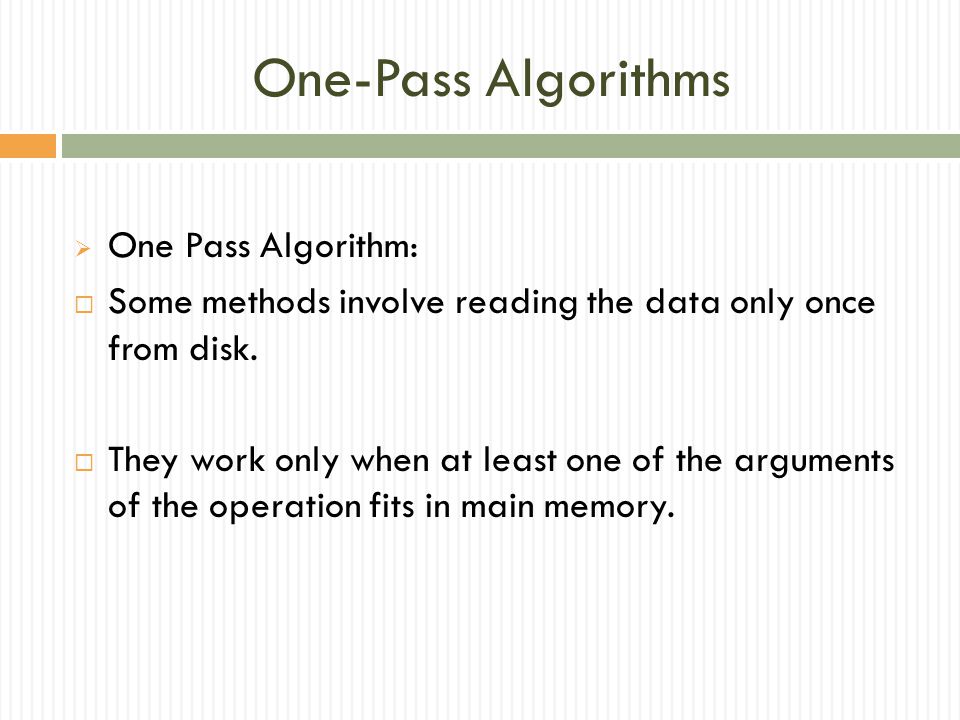 One-Pass Algorithms

One Pass Algorithm:

Some methods involve reading the data only once from disk.

They work only when at least one of the arguments of the operation fits in main memory.